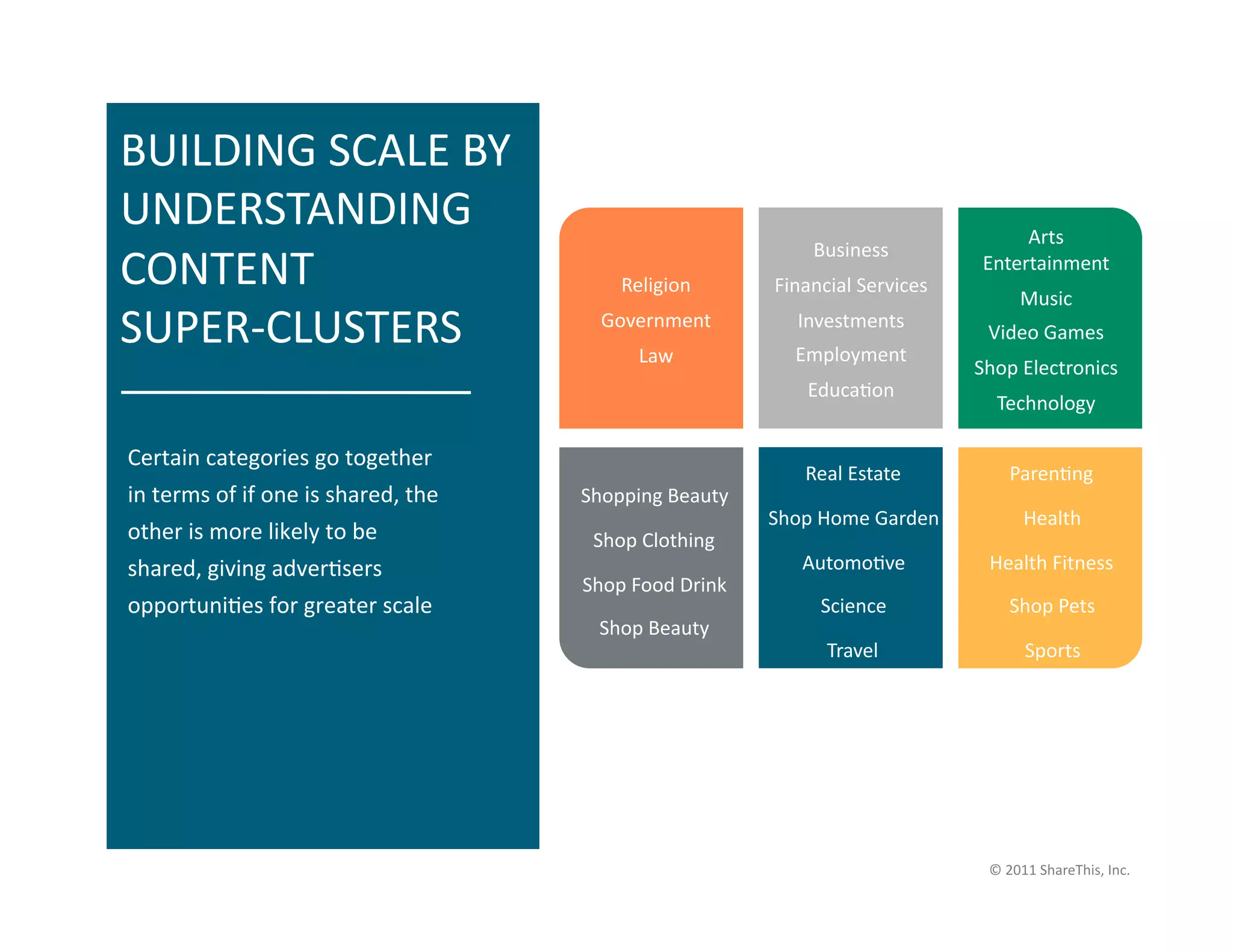 BUILDING SCALE BY UNDERSTANDING CONTENT SUPER-CLUSTERS

Certain categories go together in terms of if one is shared, the other is more likely to be shared, giving advertisers opportunities for greater scale

Religion
Government
Law

Business
Financial Services
Investments
Employment
Education

Arts
Entertainment
Music
Video Games
Shop Electronics
Technology

Shopping Beauty
Shop Clothing
Shop Food Drink
Shop Beauty

Real Estate
Shop Home Garden
Automotive
Science
Travel

Parenting
Health
Health Fitness
Shop Pets
Sports

© 2011 ShareThis, Inc.